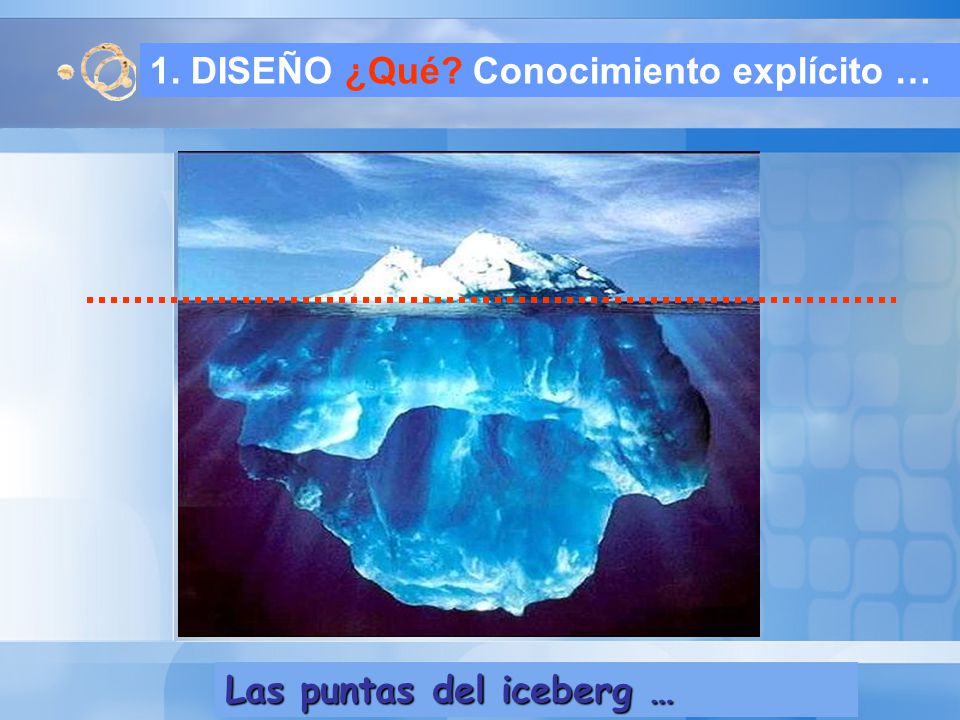 1. DISEÑO ¿Qué? Conocimiento explícito …

Las puntas del iceberg …